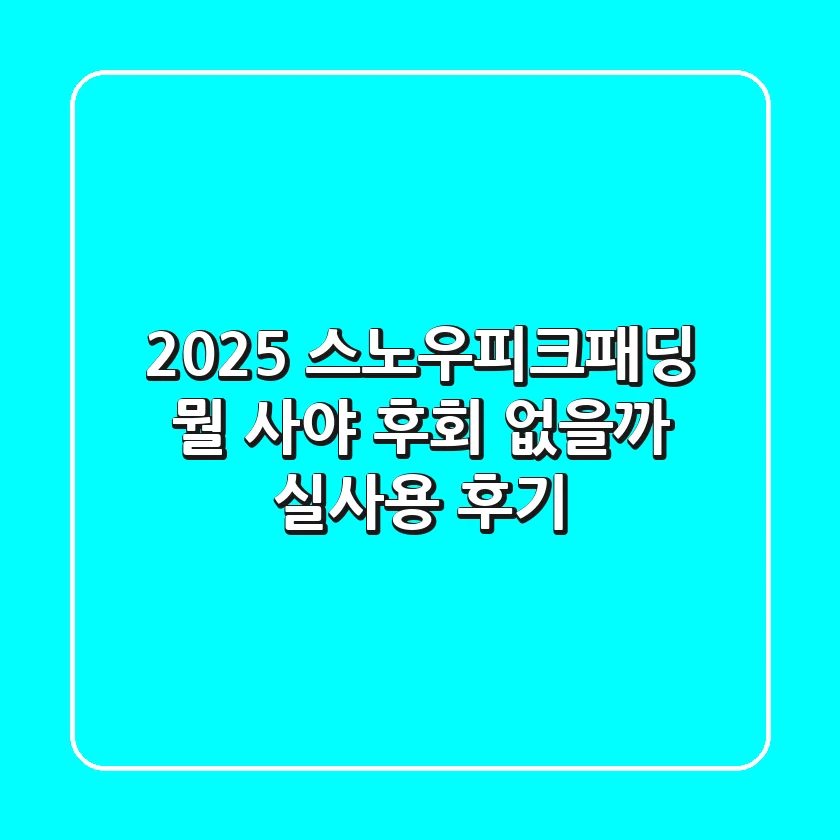 2025 스노우피크패딩
뭘 사야 후회 없을까
실사용 후기